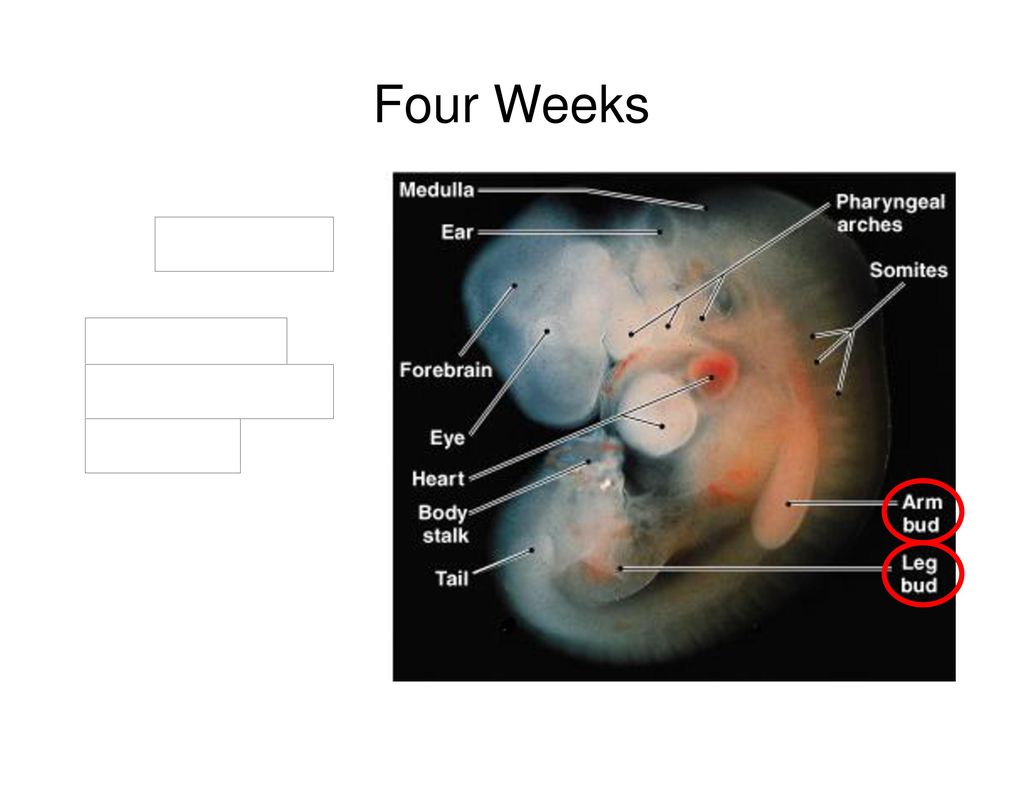 Four Weeks

Medulla
Ear
Forebrain
Eye
Heart
Body stalk
Tail
Pharyngeal arches
Somites
Arm bud
Leg bud